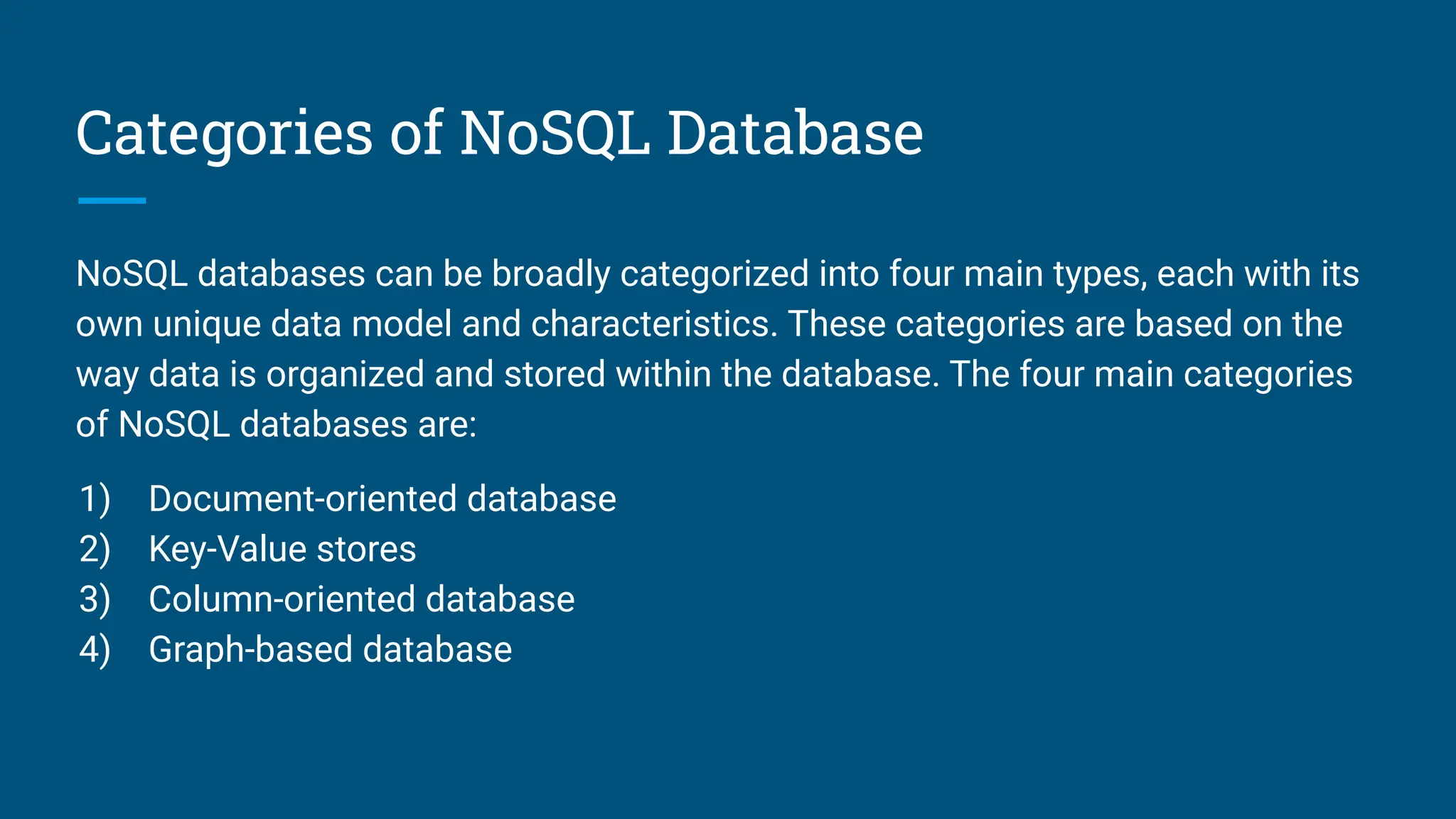 Categories of NoSQL Database

NoSQL databases can be broadly categorized into four main types, each with its own unique data model and characteristics. These categories are based on the way data is organized and stored within the database. The four main categories of NoSQL databases are:

1) Document-oriented database
2) Key-Value stores
3) Column-oriented database
4) Graph-based database